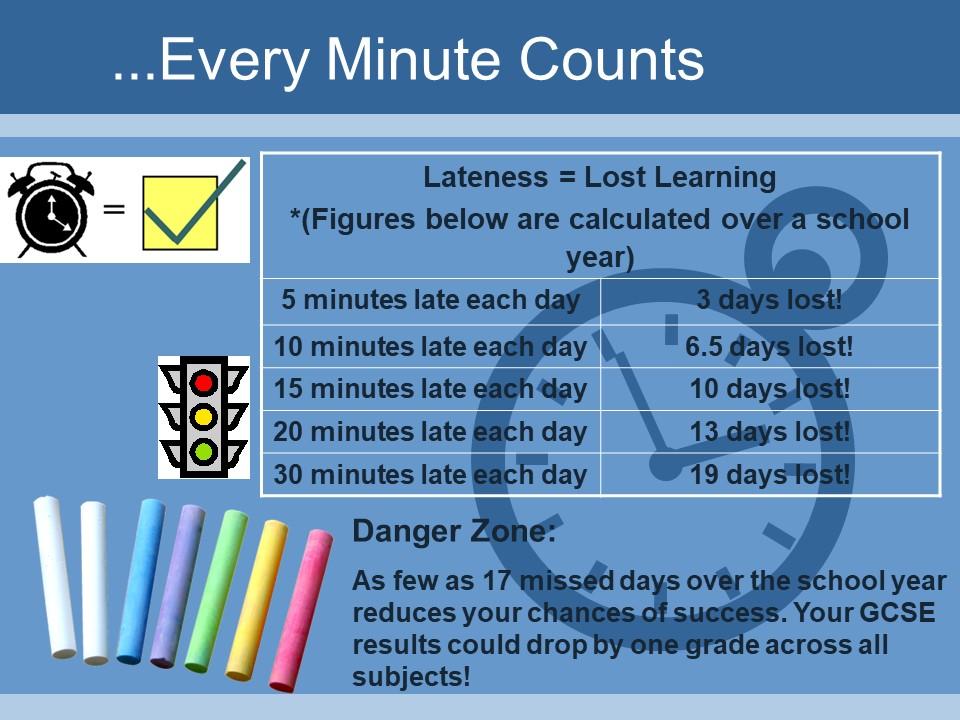 ...Every Minute Counts

=

| Lateness = Lost Learning *(Figures below are calculated over a school year) | |
|---|---|
| 5 minutes late each day | 3 days lost! |
| 10 minutes late each day | 6.5 days lost! |
| 15 minutes late each day | 10 days lost! |
| 20 minutes late each day | 13 days lost! |
| 30 minutes late each day | 19 days lost! |

Danger Zone:

As few as 17 missed days over the school year reduces your chances of success. Your GCSE results could drop by one grade across all subjects!